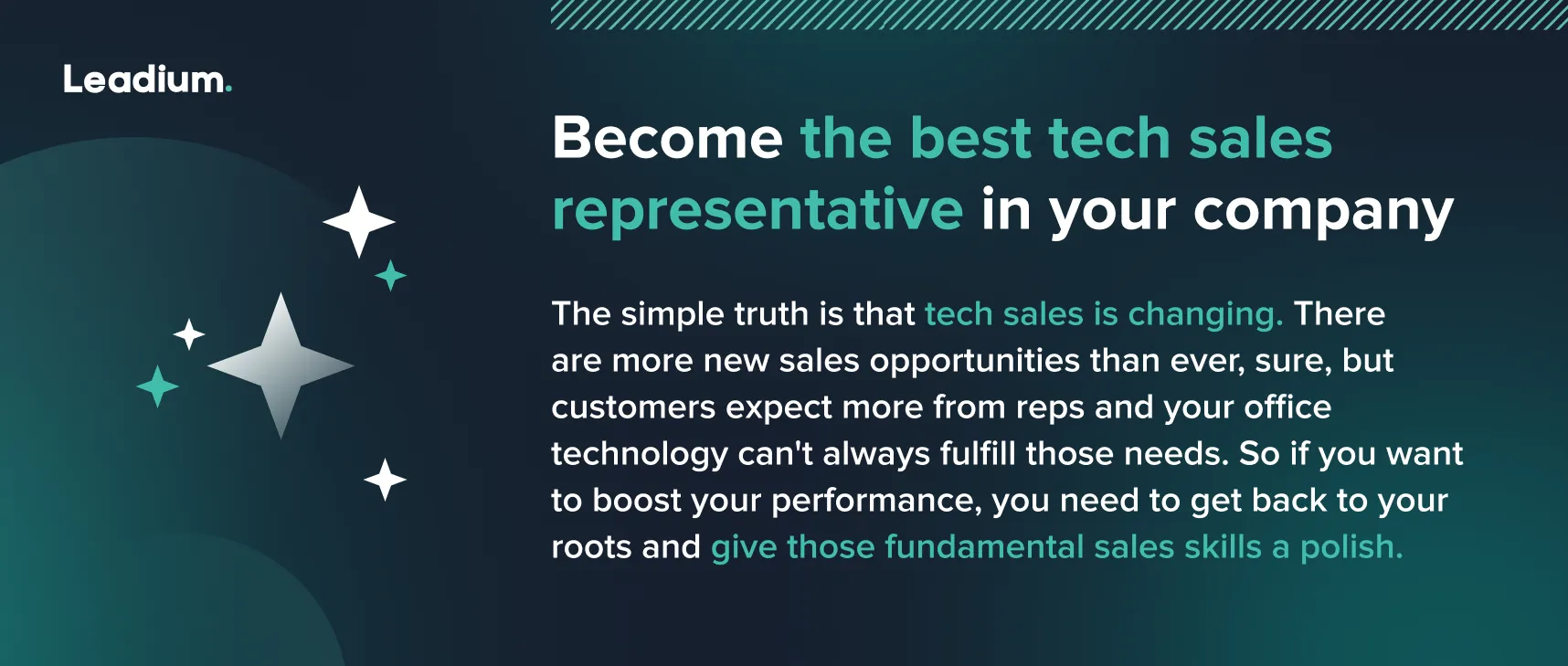 Leadium.

Become the best tech sales representative in your company

The simple truth is that tech sales is changing. There are more new sales opportunities than ever, sure, but customers expect more from reps and your office technology can't always fulfill those needs. So if you want to boost your performance, you need to get back to your roots and give those fundamental sales skills a polish.